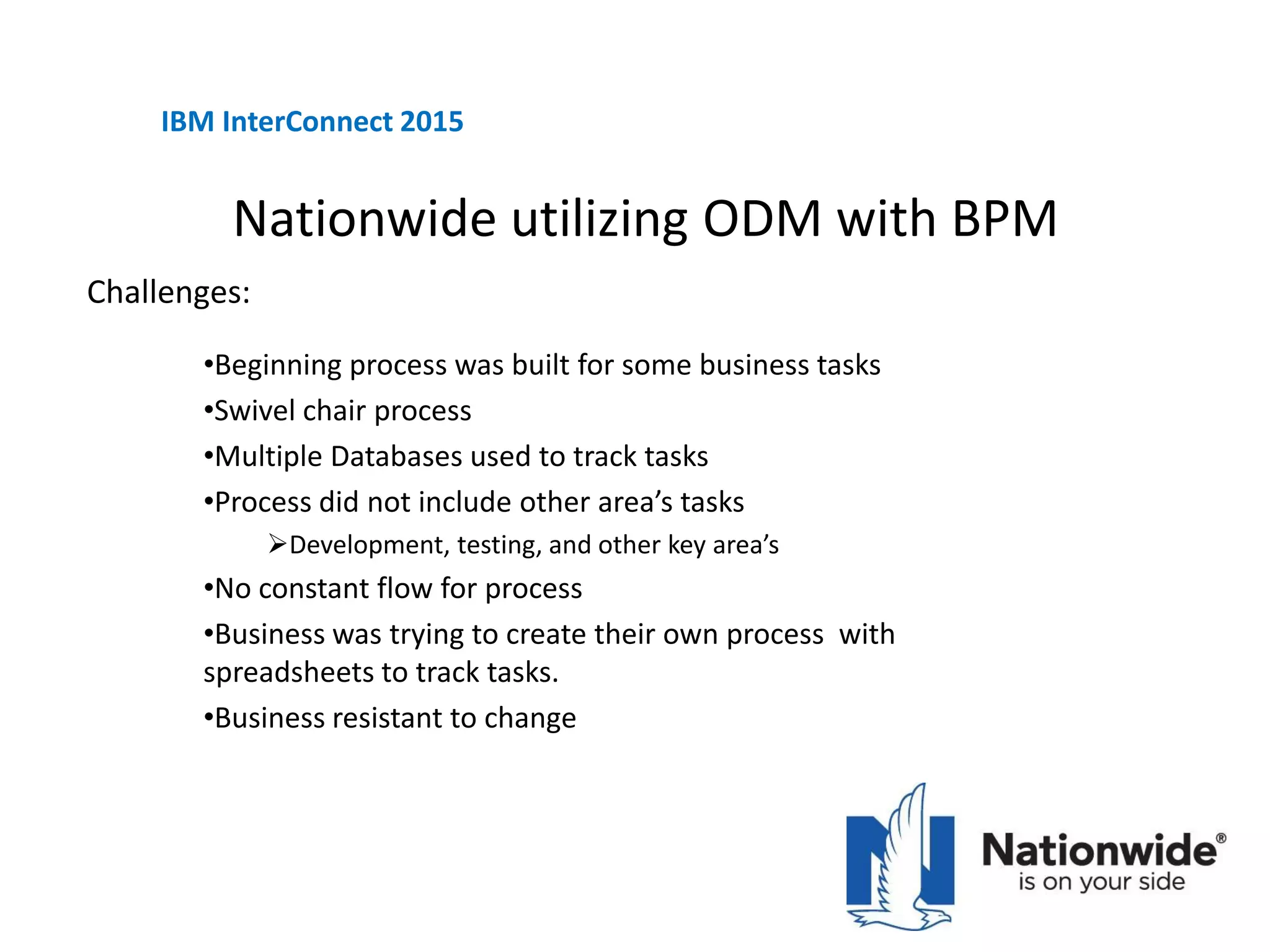 IBM InterConnect 2015

Nationwide utilizing ODM with BPM

Challenges:

•Beginning process was built for some business tasks

•Swivel chair process

•Multiple Databases used to track tasks

•Process did not include other area's tasks

➢Development, testing, and other key area's

•No constant flow for process

•Business was trying to create their own process with spreadsheets to track tasks.

•Business resistant to change

Nationwide®
is on your side